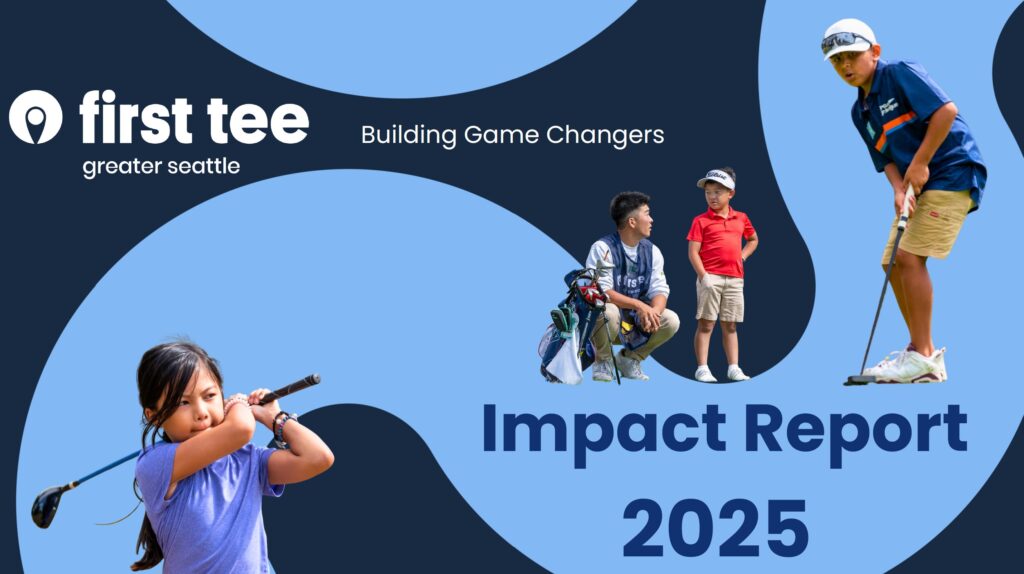 first tee
greater seattle

Building Game Changers

Impact Report
2025